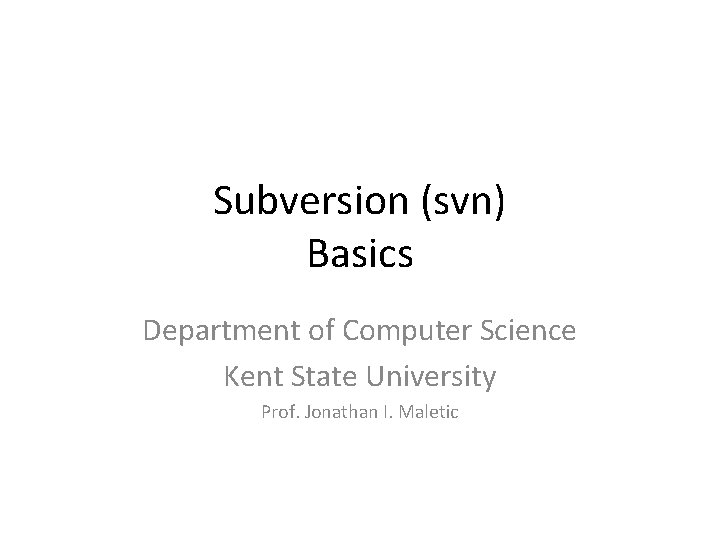 Subversion (svn)
Basics

Department of Computer Science

Kent State University

Prof. Jonathan I. Maletic